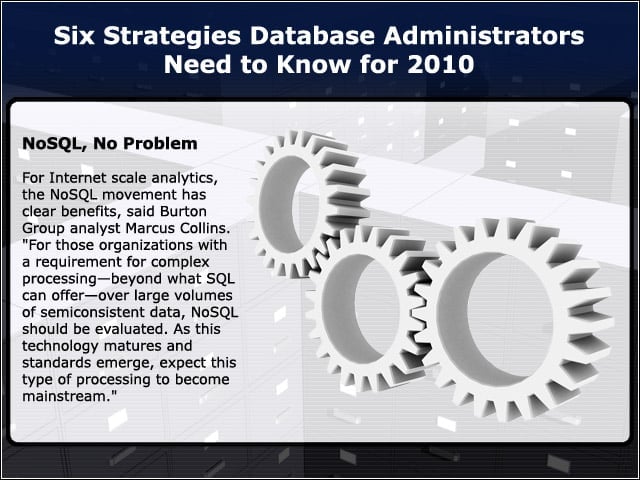 Six Strategies Database Administrators Need to Know for 2010

NoSQL, No Problem

For Internet scale analytics, the NoSQL movement has clear benefits, said Burton Group analyst Marcus Collins. "For those organizations with a requirement for complex processing—beyond what SQL can offer—over large volumes of semiconsistent data, NoSQL should be evaluated. As this technology matures and standards emerge, expect this type of processing to become mainstream."